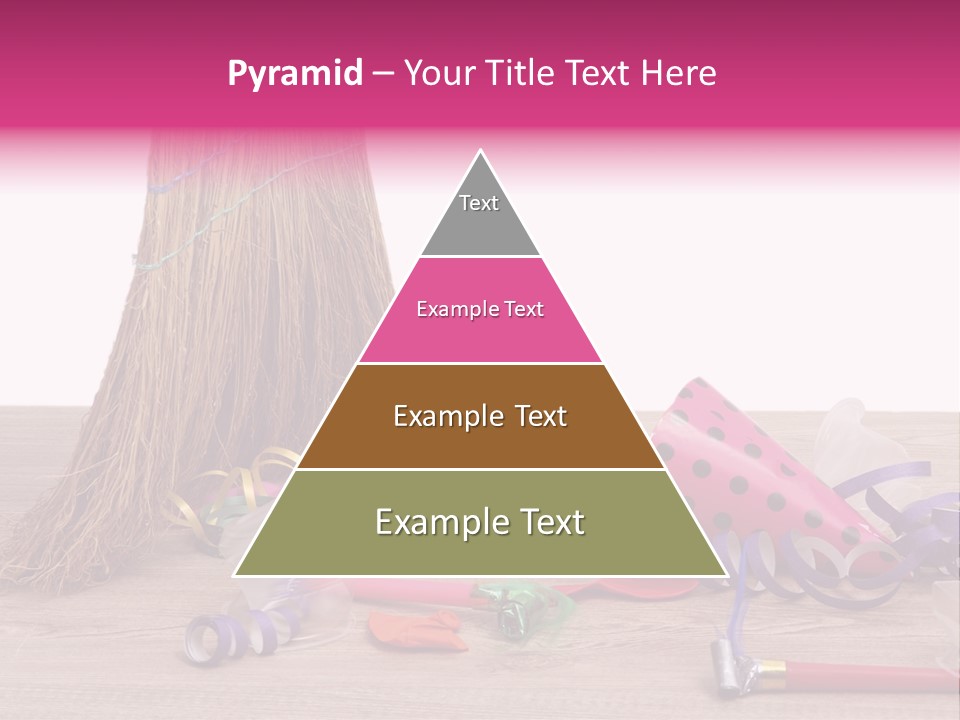 Pyramid – Your Title Text Here

Text

Example Text

Example Text

Example Text